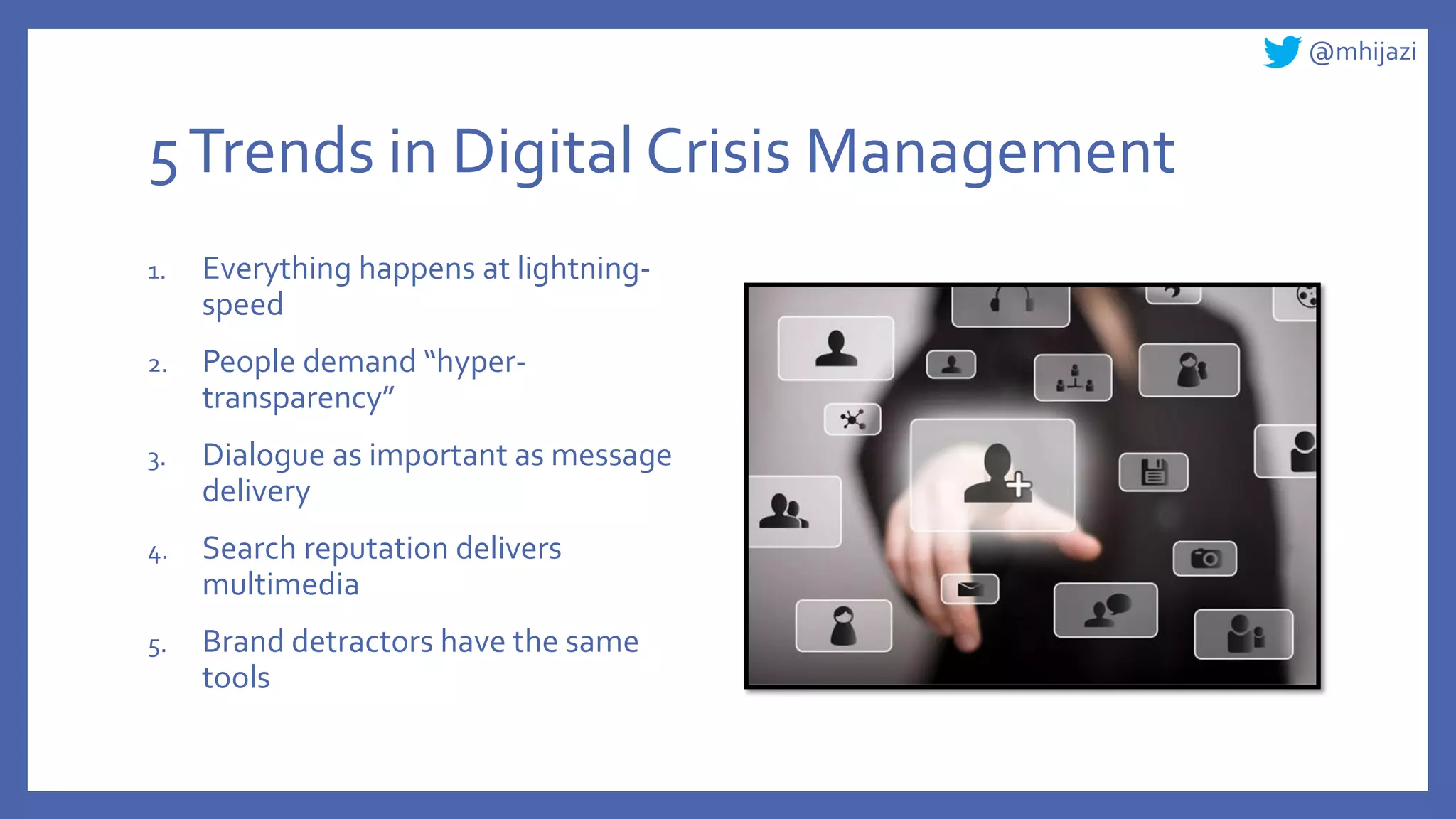 @mhijazi

5 Trends in Digital Crisis Management

1. Everything happens at lightning-speed
2. People demand “hyper-transparency”
3. Dialogue as important as message delivery
4. Search reputation delivers multimedia
5. Brand detractors have the same tools